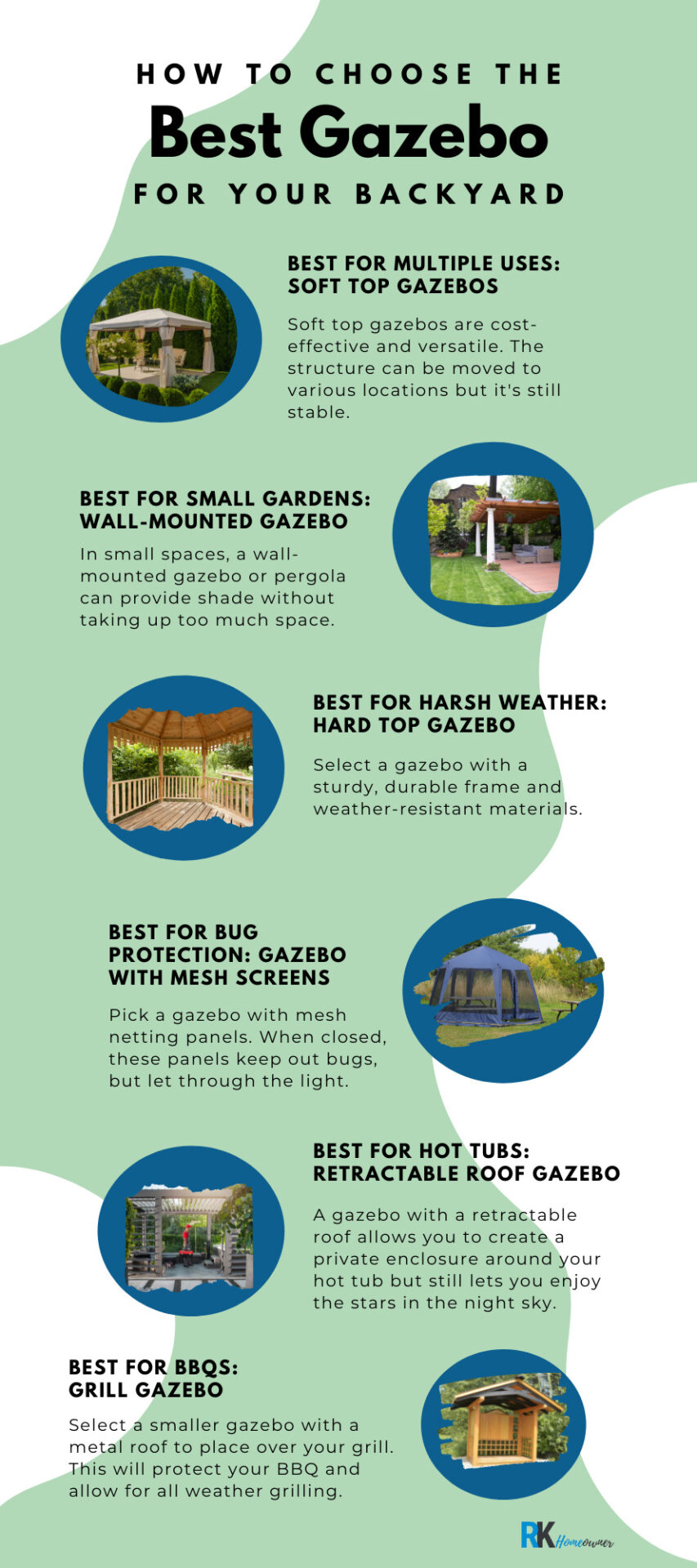 HOW TO CHOOSE THE
Best Gazebo
FOR YOUR BACKYARD

BEST FOR MULTIPLE USES: SOFT TOP GAZEBOS

Soft top gazebos are cost-effective and versatile. The structure can be moved to various locations but it's still stable.

BEST FOR SMALL GARDENS: WALL-MOUNTED GAZEBO

In small spaces, a wall-mounted gazebo or pergola can provide shade without taking up too much space.

BEST FOR HARSH WEATHER: HARD TOP GAZEBO

Select a gazebo with a sturdy, durable frame and weather-resistant materials.

BEST FOR BUG PROTECTION: GAZEBO WITH MESH SCREENS

Pick a gazebo with mesh netting panels. When closed, these panels keep out bugs, but let through the light.

BEST FOR HOT TUBS: RETRACTABLE ROOF GAZEBO

A gazebo with a retractable roof allows you to create a private enclosure around your hot tub but still lets you enjoy the stars in the night sky.

BEST FOR BBQS: GRILL GAZEBO

Select a smaller gazebo with a metal roof to place over your grill. This will protect your BBQ and allow for all weather grilling.

RK Homeowner